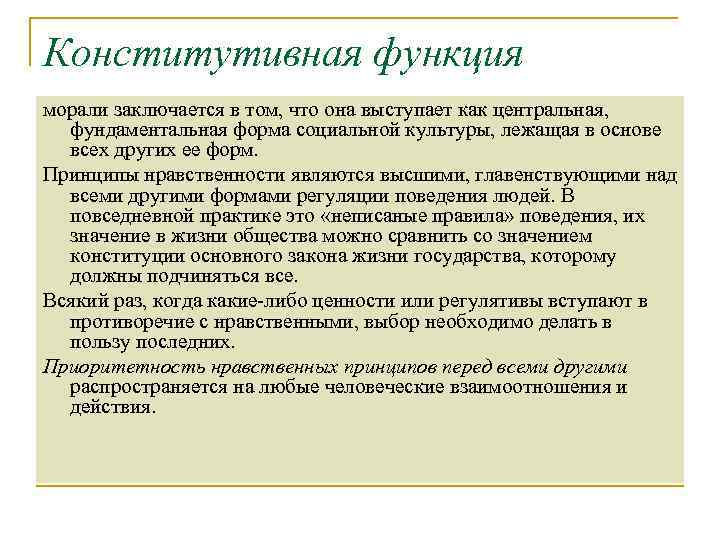 Конститутивная функция

морали заключается в том, что она выступает как центральная, фундаментальная форма социальной культуры, лежащая в основе всех других ее форм.

Принципы нравственности являются высшими, главенствующими над всеми другими формами регуляции поведения людей. В повседневной практике это «неписаные правила» поведения, их значение в жизни общества можно сравнить со значением конституции основного закона жизни государства, которому должны подчиняться все.

Всякий раз, когда какие-либо ценности или регулятивы вступают в противоречие с нравственными, выбор необходимо делать в пользу последних.

Приоритетность нравственных принципов перед всеми другими распространяется на любые человеческие взаимоотношения и действия.